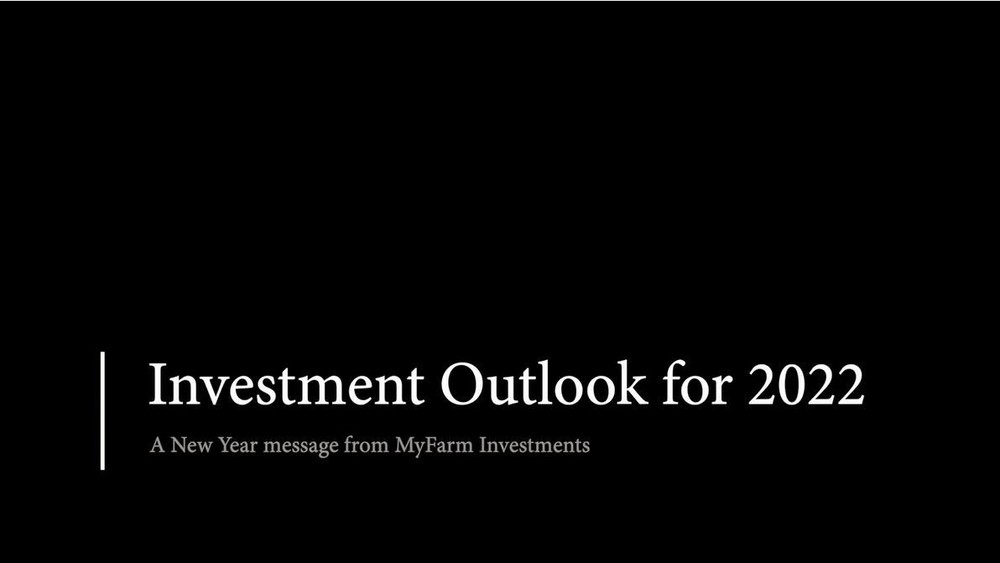 Investment Outlook for 2022

A New Year message from MyFarm Investments